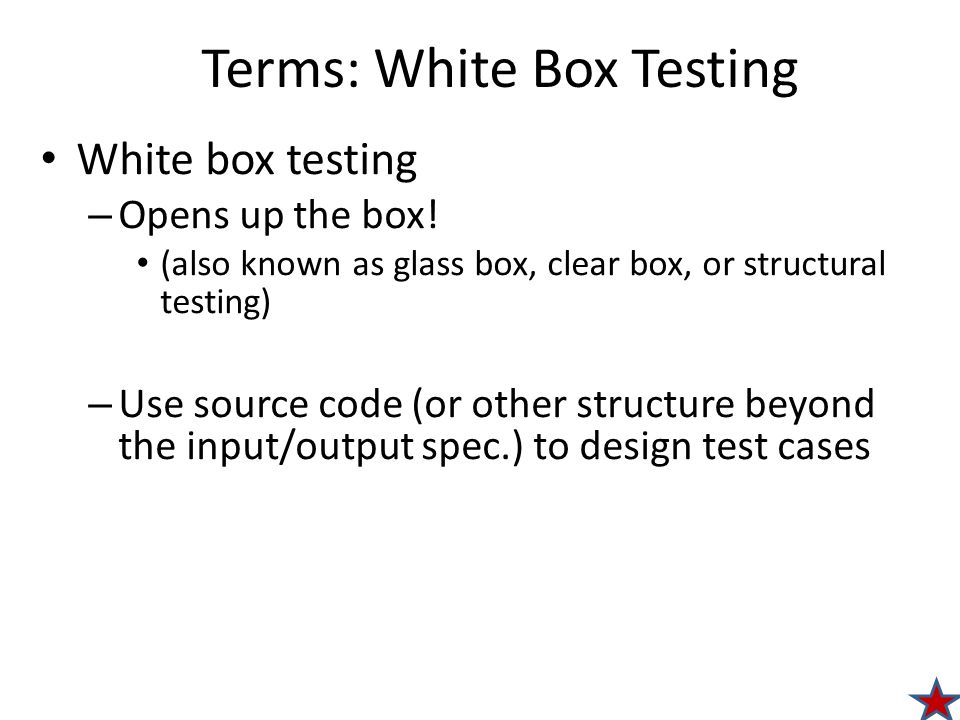 Terms: White Box Testing

• White box testing

– Opens up the box!

• (also known as glass box, clear box, or structural testing)

– Use source code (or other structure beyond the input/output spec.) to design test cases